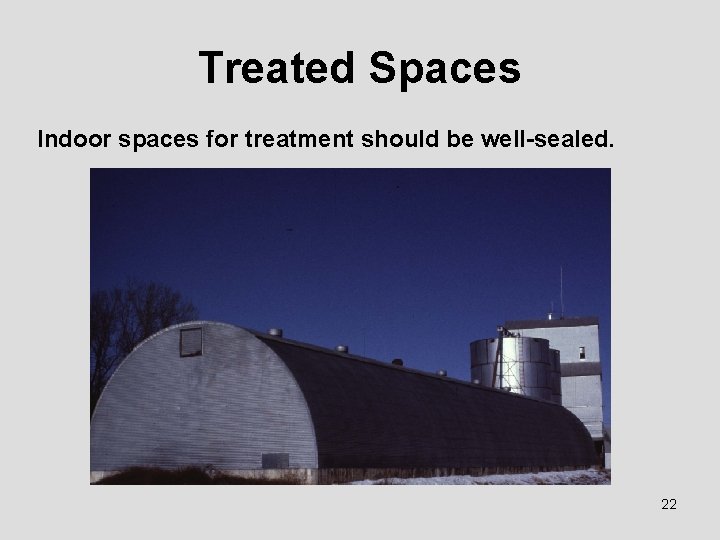 Treated Spaces

Indoor spaces for treatment should be well-sealed.

22